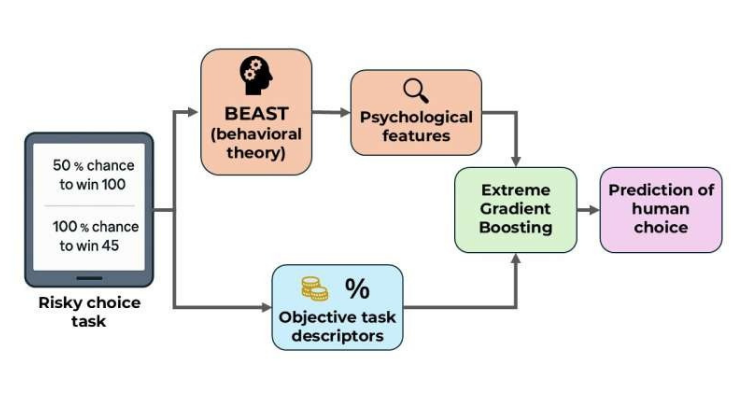 50 % chance to win 100

100 % chance to win 45

Risky choice task

BEAST (behavioral theory)

Psychological features

% Objective task descriptors

Extreme Gradient Boosting

Prediction of human choice